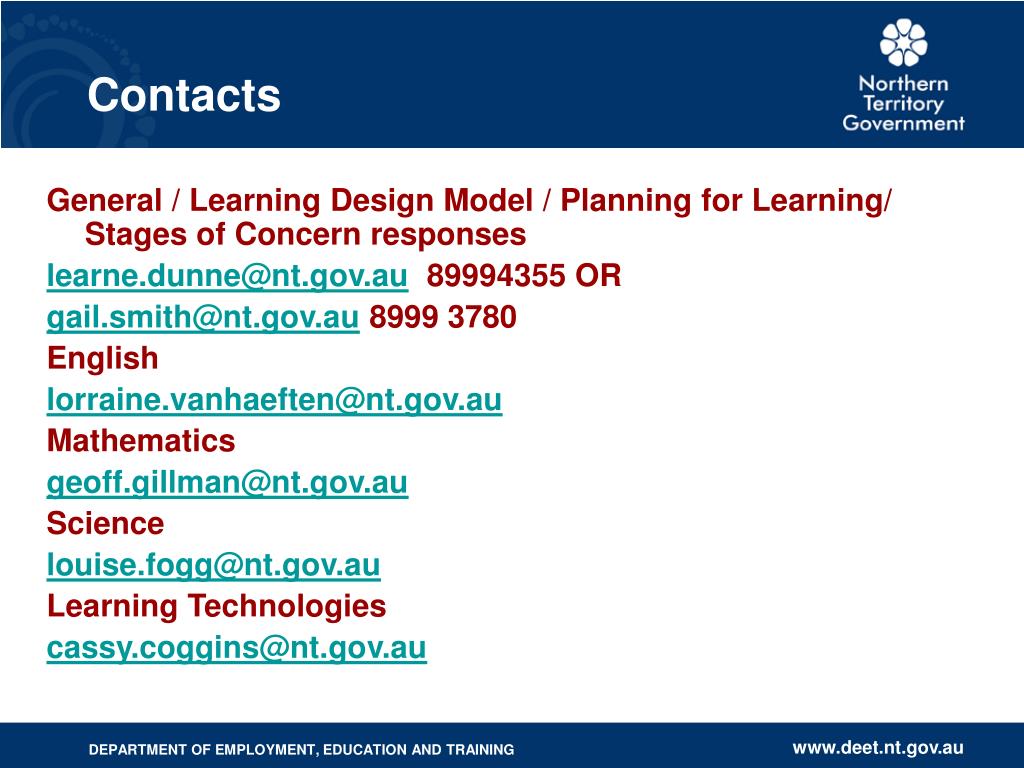 Contacts

Northern Territory Government

General / Learning Design Model / Planning for Learning/ Stages of Concern responses

learne.dunne@nt.gov.au 89994355 OR

gail.smith@nt.gov.au 8999 3780

English

lorraine.vanhaeften@nt.gov.au

Mathematics

geoff.gillman@nt.gov.au

Science

louise.fogg@nt.gov.au

Learning Technologies

cassy.coggins@nt.gov.au

DEPARTMENT OF EMPLOYMENT, EDUCATION AND TRAINING

www.deet.nt.gov.au